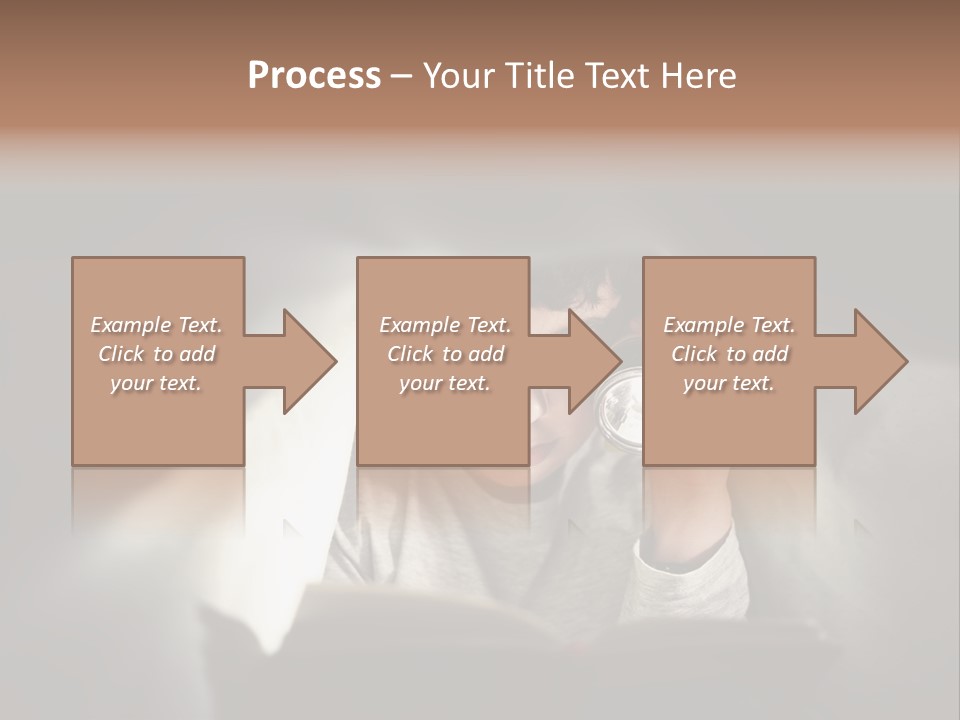 Process – Your Title Text Here

Example Text. Click to add your text.

Example Text. Click to add your text.

Example Text. Click to add your text.